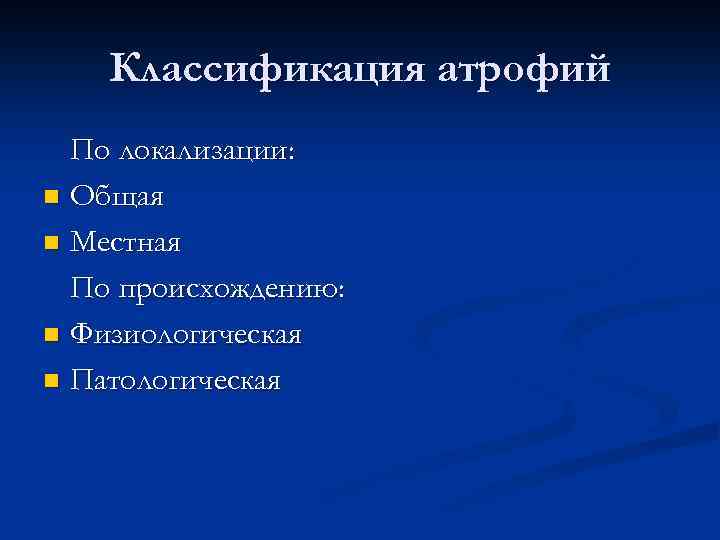 Классификация атрофий

По локализации:

- Общая
- Местная

По происхождению:

- Физиологическая
- Патологическая